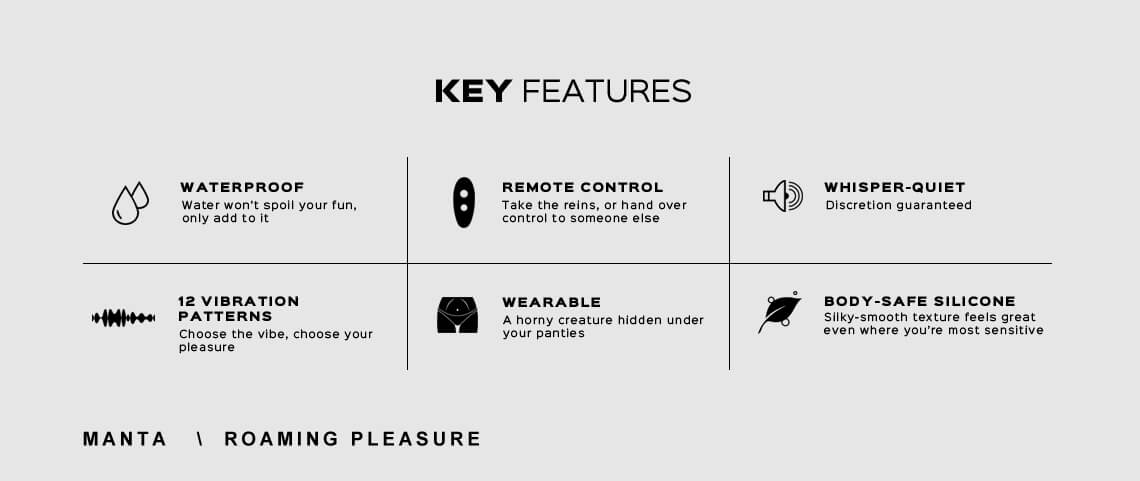 KEY FEATURES

WATERPROOF
Water won't spoil your fun, only add to it

REMOTE CONTROL
Take the reins, or hand over control to someone else

WHISPER-QUIET
Discretion guaranteed

12 VIBRATION PATTERNS
Choose the vibe, choose your pleasure

WEARABLE
A horny creature hidden under your panties

BODY-SAFE SILICONE
Silky-smooth texture feels great even where you're most sensitive

MANTA \ ROAMING PLEASURE